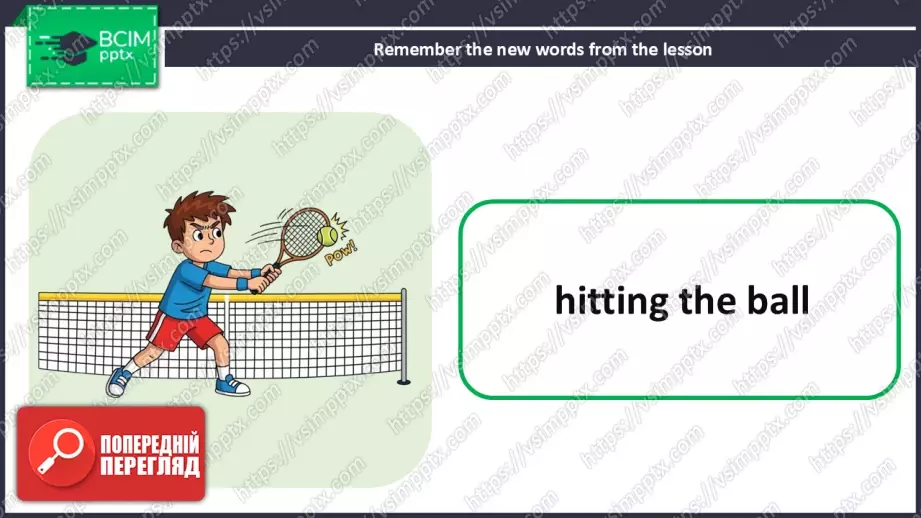 ВСІМ
pptx

Remember the new words from the lesson

POW!

hitting the ball

ПОПЕРЕДНІЙ
ПЕРЕГЛЯД

https://vsimpptx.com